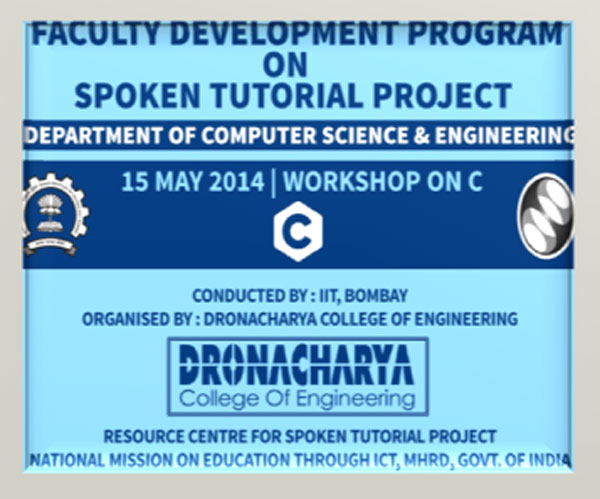 FACULTY DEVELOPMENT PROGRAM
ON
SPOKEN TUTORIAL PROJECT

DEPARTMENT OF COMPUTER SCIENCE & ENGINEERING

15 MAY 2014 | WORKSHOP ON C

C

CONDUCTED BY : IIT, BOMBAY
ORGANISED BY : DRONACHARYA COLLEGE OF ENGINEERING

DRONACHARYA
College Of Engineering

RESOURCE CENTRE FOR SPOKEN TUTORIAL PROJECT
NATIONAL MISSION ON EDUCATION THROUGH ICT, MHRD, GOVT. OF INDIA